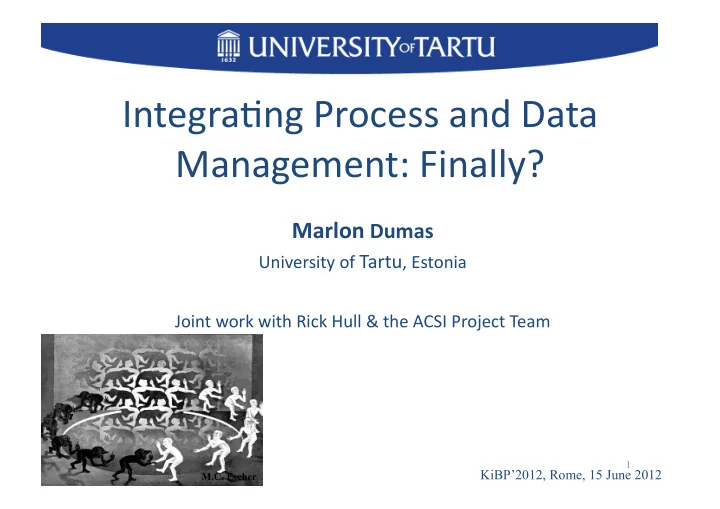 1632 UNIVERSITY OF TARTU

Integrating Process and Data Management: Finally?

Marlon Dumas

University of Tartu, Estonia

Joint work with Rick Hull & the ACSI Project Team

M.C. Escher

1

KiBP'2012, Rome, 15 June 2012